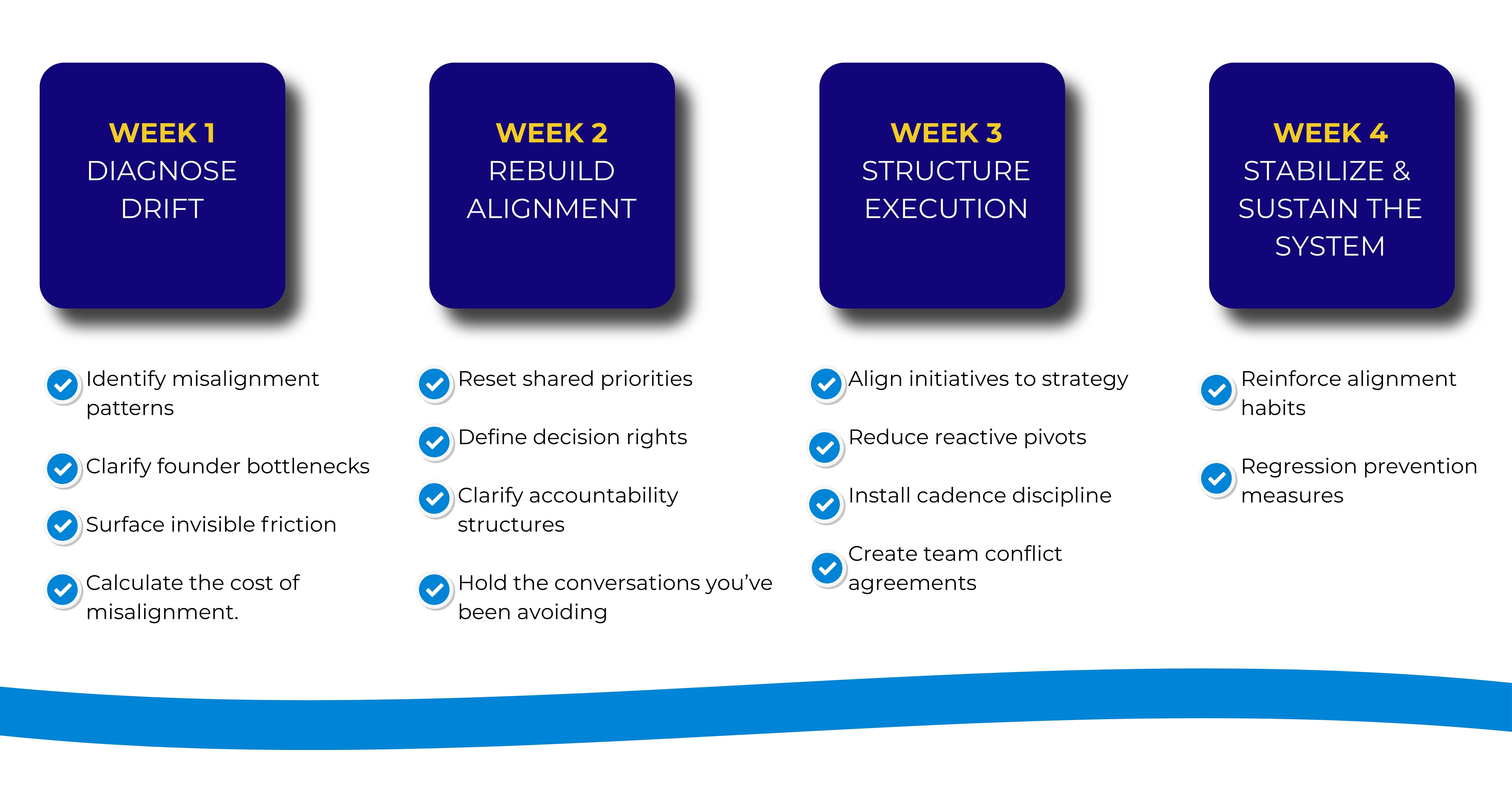 WEEK 1
DIAGNOSE DRIFT

Identify misalignment patterns

Clarify founder bottlenecks

Surface invisible friction

Calculate the cost of misalignment.

WEEK 2
REBUILD ALIGNMENT

Reset shared priorities

Define decision rights

Clarify accountability structures

Hold the conversations you've been avoiding

WEEK 3
STRUCTURE EXECUTION

Align initiatives to strategy

Reduce reactive pivots

Install cadence discipline

Create team conflict agreements

WEEK 4
STABILIZE & SUSTAIN THE SYSTEM

Reinforce alignment habits

Regression prevention measures